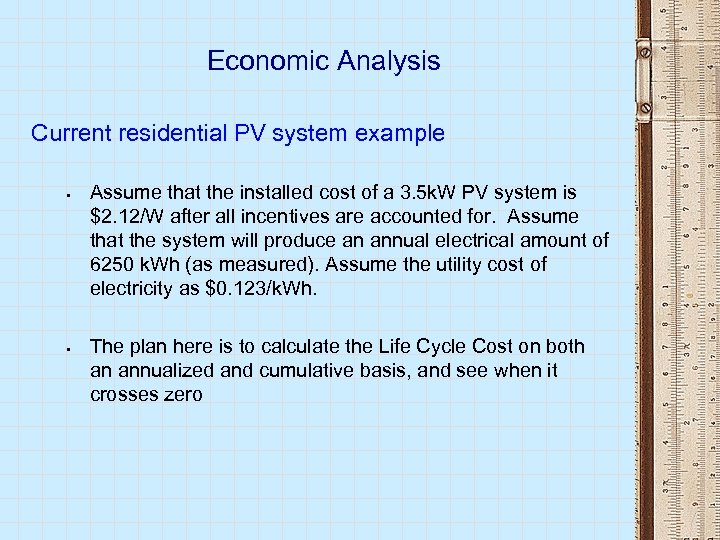 Economic Analysis

Current residential PV system example

▪ Assume that the installed cost of a 3.5kW PV system is \$2.12/W after all incentives are accounted for. Assume that the system will produce an annual electrical amount of 6250 kWh (as measured). Assume the utility cost of electricity as \$0.123/kWh.

▪ The plan here is to calculate the Life Cycle Cost on both an annualized and cumulative basis, and see when it crosses zero